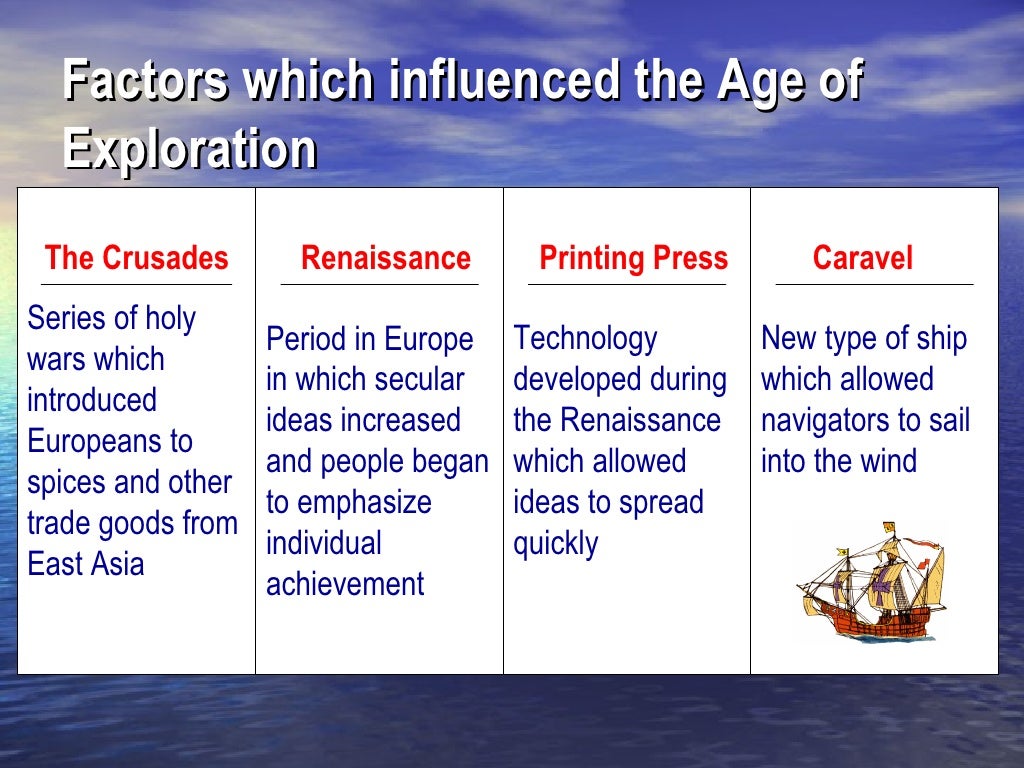 Factors which influenced the Age of Exploration

| The Crusades | Renaissance | Printing Press | Caravel |
|---|---|---|---|
| Series of holy wars which introduced Europeans to spices and other trade goods from East Asia | Period in Europe in which secular ideas increased and people began to emphasize individual achievement | Technology developed during the Renaissance which allowed ideas to spread quickly | New type of ship which allowed navigators to sail into the wind |